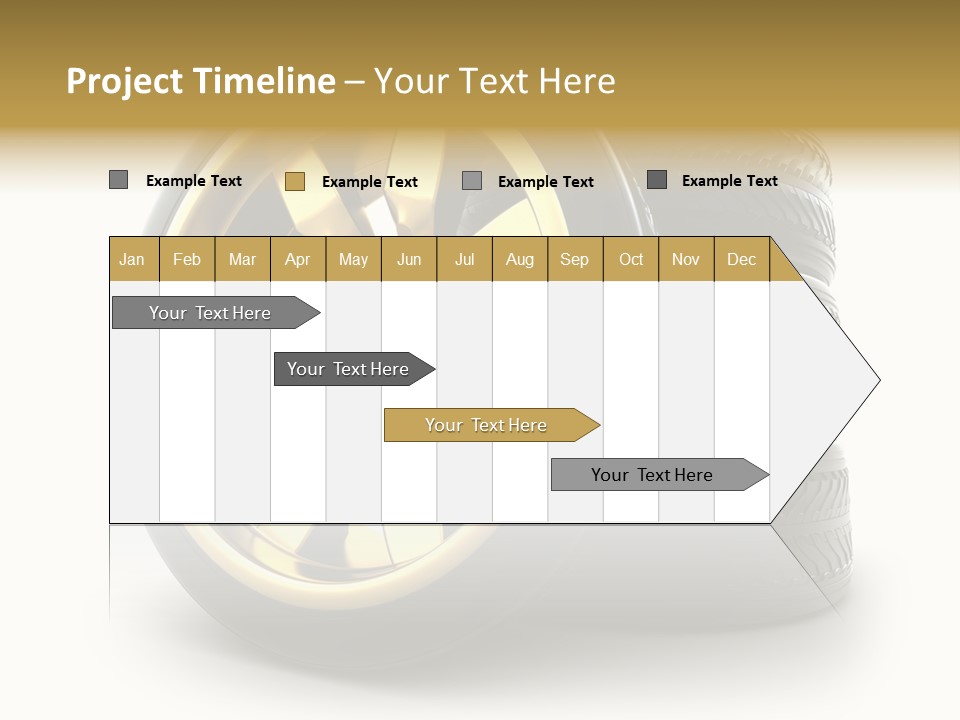 Project Timeline – Your Text Here

Example Text Example Text Example Text Example Text

| Jan | Feb | Mar | Apr | May | Jun | Jul | Aug | Sep | Oct | Nov | Dec |
|---|---|---|---|---|---|---|---|---|---|---|---|

Your Text Here

Your Text Here

Your Text Here

Your Text Here